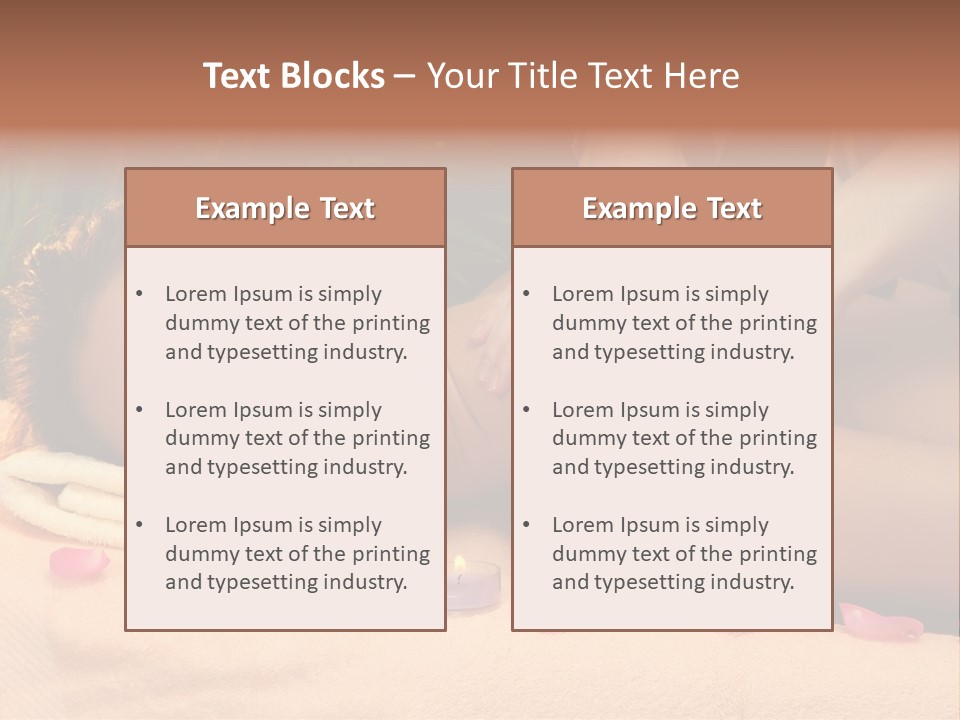 Text Blocks – Your Title Text Here

Example Text

• Lorem Ipsum is simply dummy text of the printing and typesetting industry.

• Lorem Ipsum is simply dummy text of the printing and typesetting industry.

• Lorem Ipsum is simply dummy text of the printing and typesetting industry.

Example Text

• Lorem Ipsum is simply dummy text of the printing and typesetting industry.

• Lorem Ipsum is simply dummy text of the printing and typesetting industry.

• Lorem Ipsum is simply dummy text of the printing and typesetting industry.